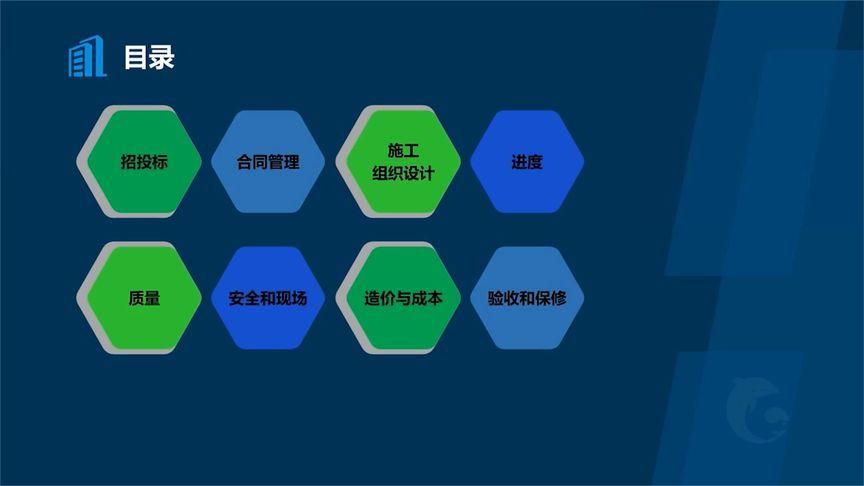 目录

招投标

合同管理

施工
组织设计

进度

质量

安全和现场

造价与成本

验收和保修